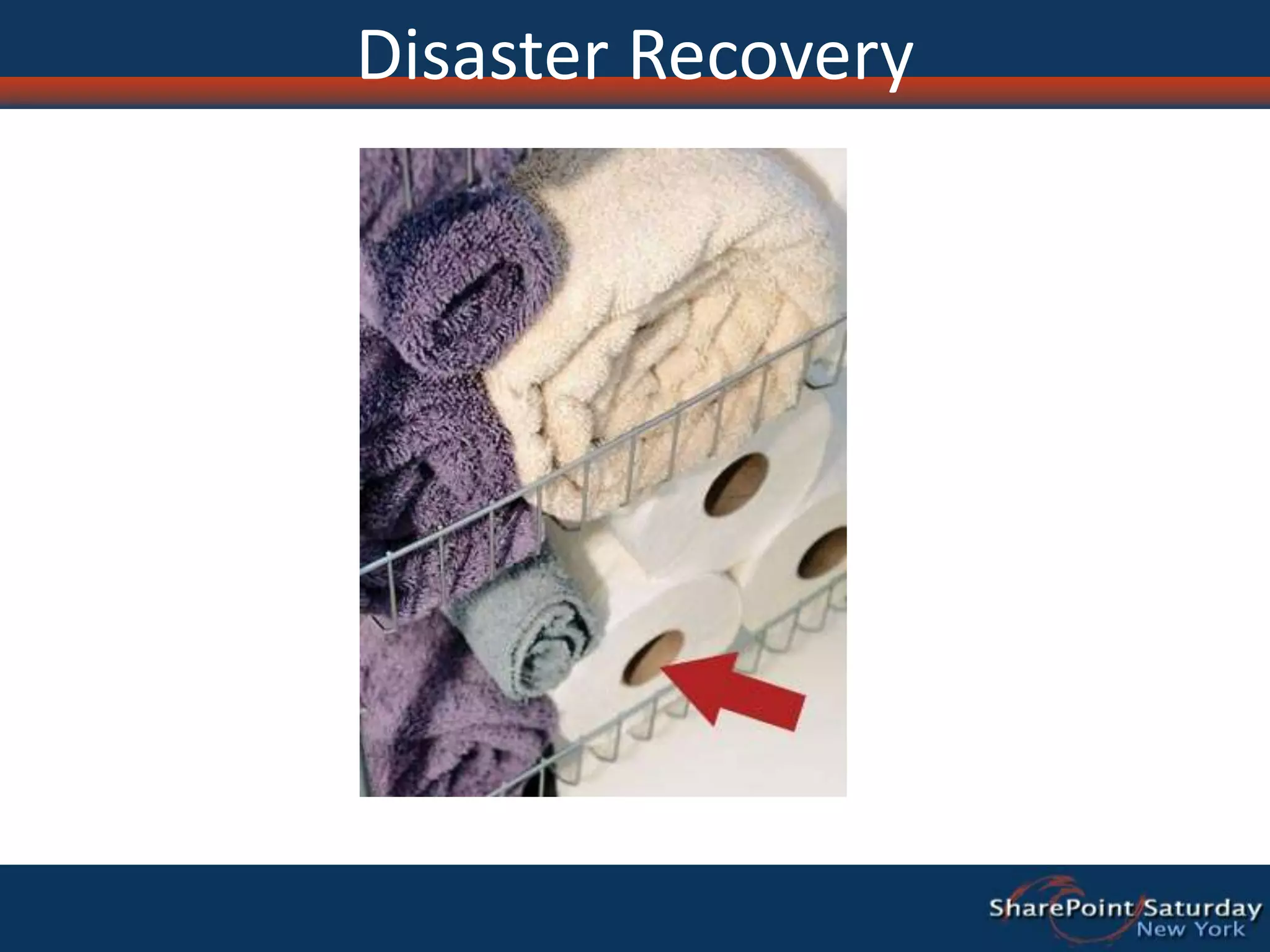 Disaster Recovery

SharePoint Saturday
New York